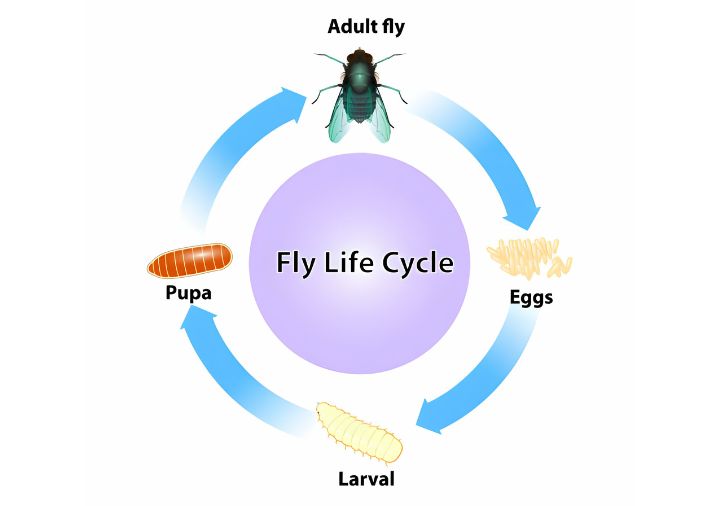 Adult fly

Fly Life Cycle

Eggs

Larval

Pupa